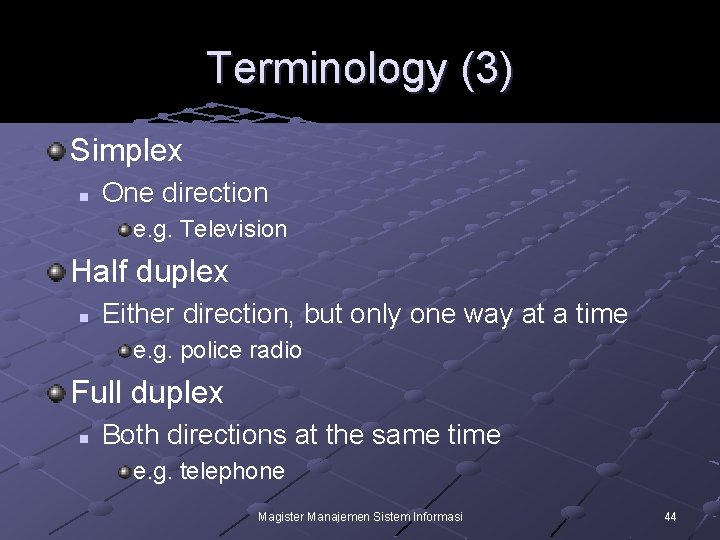 Terminology (3)

Simplex

One direction

e.g. Television

Half duplex

Either direction, but only one way at a time

e.g. police radio

Full duplex

Both directions at the same time

e.g. telephone

Magister Manajemen Sistem Informasi

44